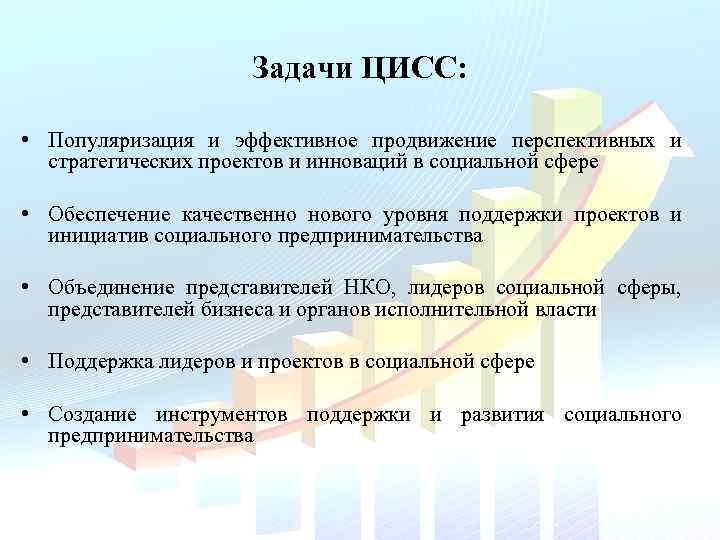 Задачи ЦИСС:

• Популяризация и эффективное продвижение перспективных и стратегических проектов и инноваций в социальной сфере

• Обеспечение качественно нового уровня поддержки проектов и инициатив социального предпринимательства

• Объединение представителей НКО, лидеров социальной сферы, представителей бизнеса и органов исполнительной власти

• Поддержка лидеров и проектов в социальной сфере

• Создание инструментов поддержки и развития социального предпринимательства